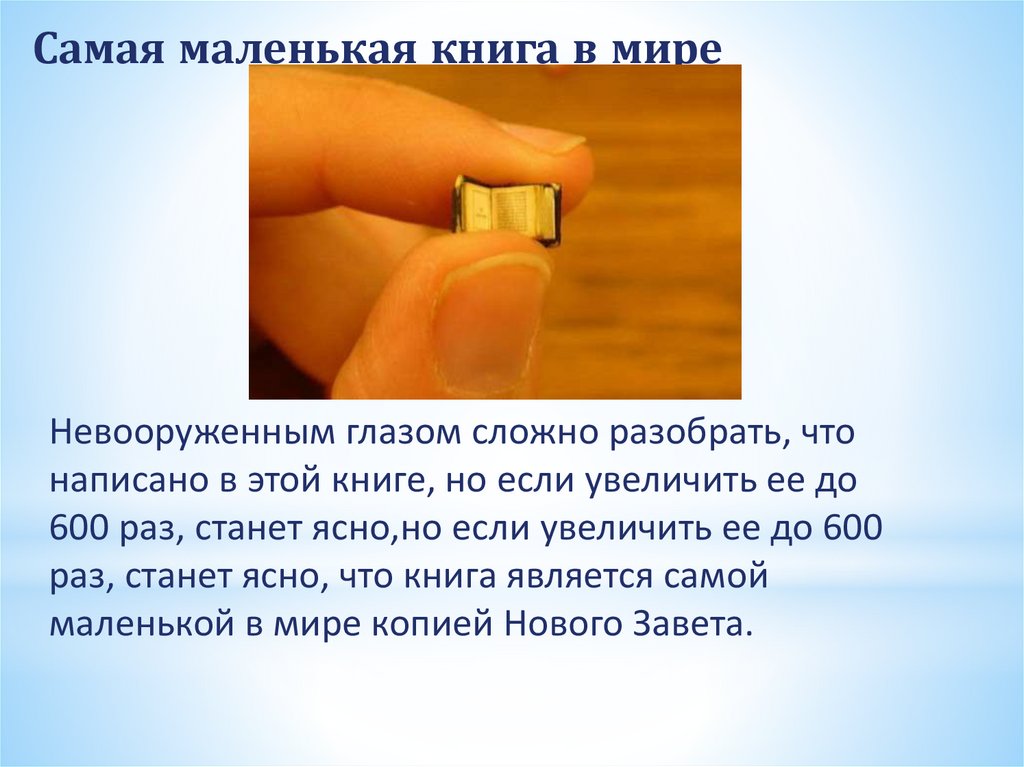 Самая маленькая книга в мире

Невооруженным глазом сложно разобрать, что написано в этой книге, но если увеличить ее до 600 раз, станет ясно,но если увеличить ее до 600 раз, станет ясно, что книга является самой маленькой в мире копией Нового Завета.